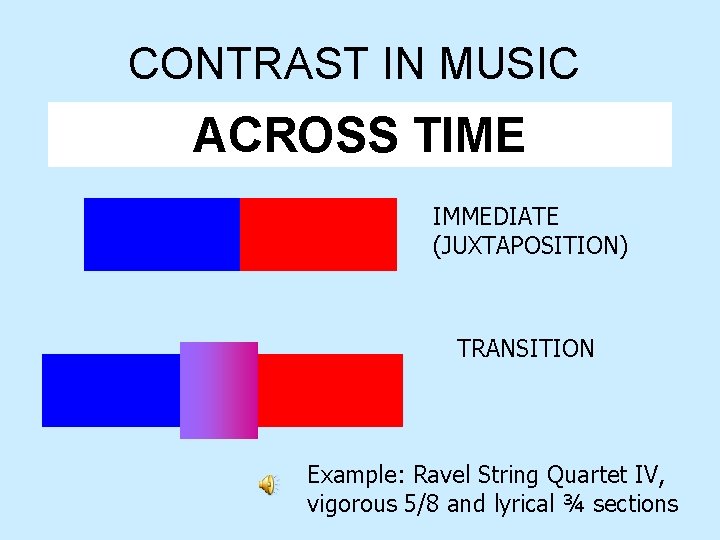 CONTRAST IN MUSIC

ACROSS TIME

IMMEDIATE (JUXTAPOSITION)

TRANSITION

Example: Ravel String Quartet IV, vigorous 5/8 and lyrical ¾ sections